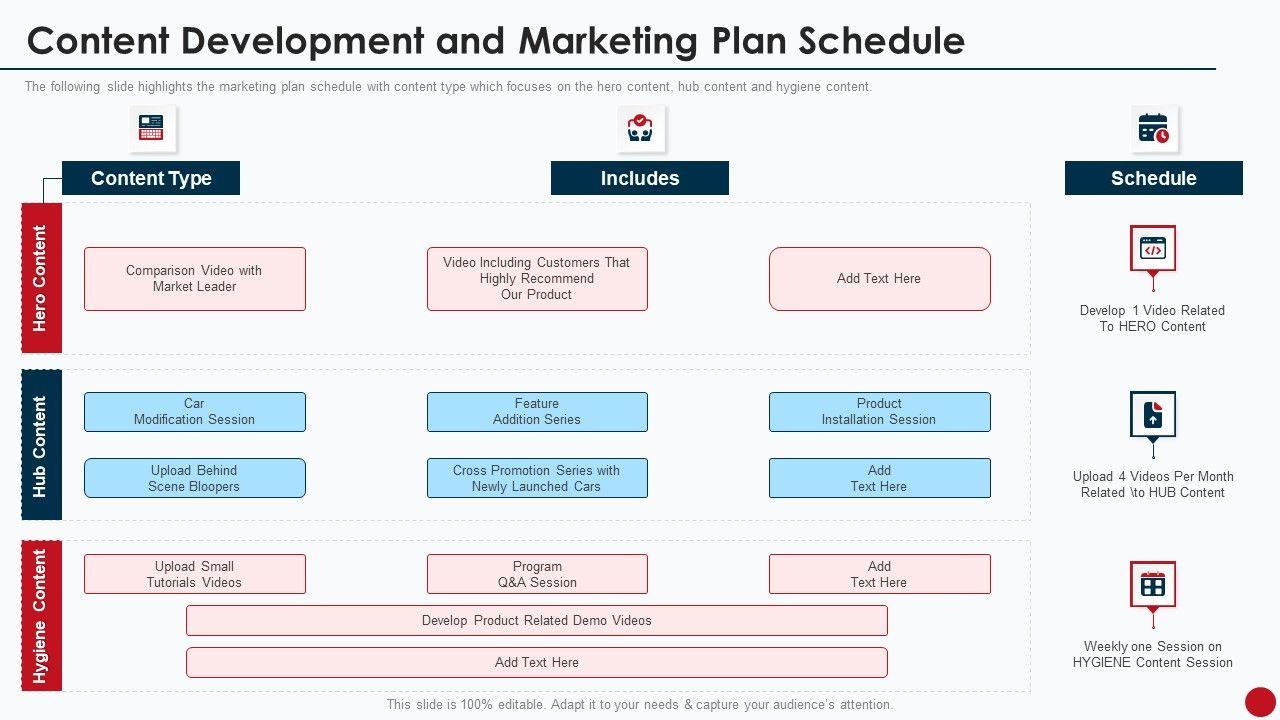 Content Development and Marketing Plan Schedule

The following slide highlights the marketing plan schedule with content type which focuses on the hero content, hub content and hygiene content.

Content Type

Includes

Schedule

Hero Content

Comparison Video with Market Leader

Video Including Customers That Highly Recommend Our Product

Add Text Here

Develop 1 Video Related To HERO Content

Hub Content

Car Modification Session

Feature Addition Series

Product Installation Session

Upload Behind Scene Bloopers

Cross Promotion Series with Newly Launched Cars

Add Text Here

Upload 4 Videos Per Month Related \to HUB Content

Hygiene Content

Upload Small Tutorials Videos

Program Q&A Session

Add Text Here

Develop Product Related Demo Videos

Add Text Here

Weekly one Session on HYGIENE Content Session

This slide is 100% editable. Adapt it to your needs & capture your audience's attention.